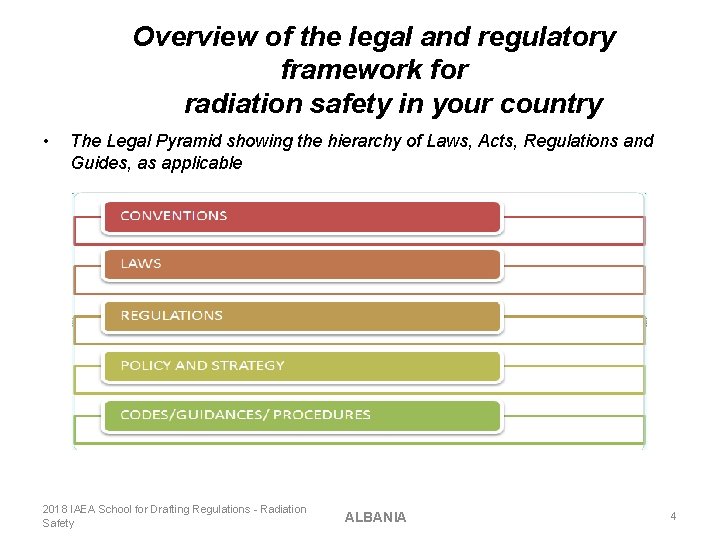 Overview of the legal and regulatory framework for radiation safety in your country

• The Legal Pyramid showing the hierarchy of Laws, Acts, Regulations and Guides, as applicable

CONVENTIONS

LAWS

REGULATIONS

POLICY AND STRATEGY

CODES/GUIDANCES/ PROCEDURES

2018 IAEA School for Drafting Regulations - Radiation Safety

ALBANIA

4